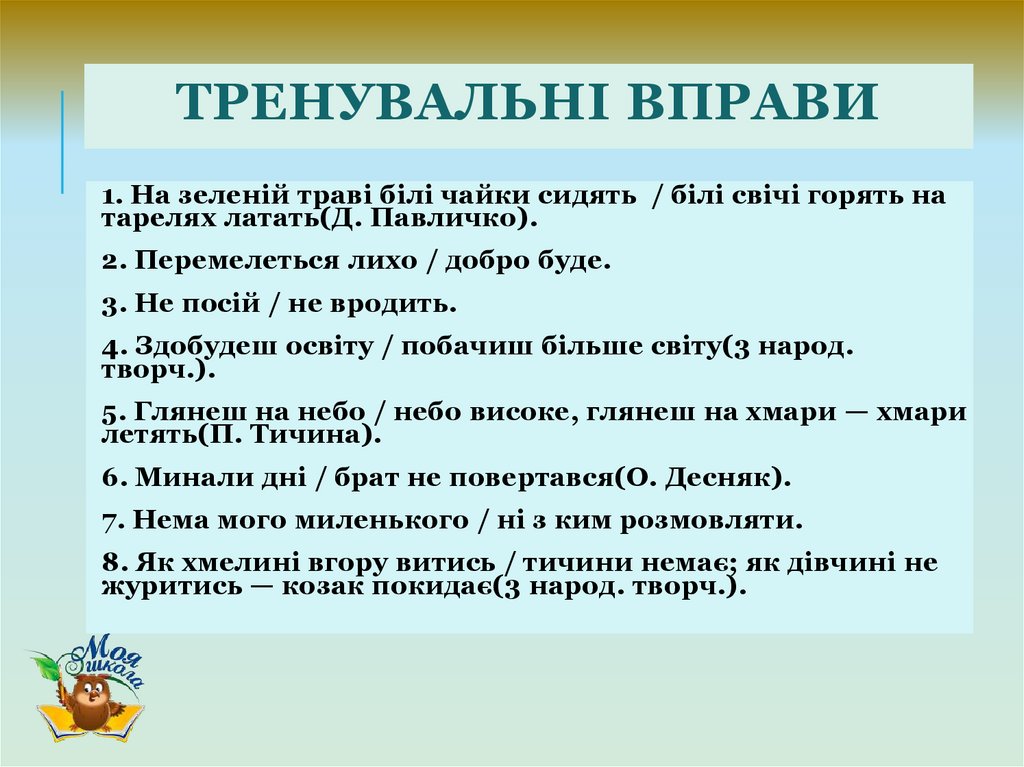 ТРЕНУВАЛЬНІ ВПРАВИ

1. На зеленій траві білі чайки сидять / білі свічі горять на тарелях латать(Д. Павличко).

2. Перемелеться лихо / добро буде.

3. Не посій / не вродить.

4. Здобудеш освіту / побачиш більше світу(З народ. творч.).

5. Глянеш на небо / небо високе, глянеш на хмари — хмари летять(П. Тичина).

6. Минали дні / брат не повертався(О. Десняк).

7. Нема мого миленького / ні з ким розмовляти.

8. Як хмелині вгору витись / тичини немає; як дівчині не журитись — козак покидає(З народ. творч.).

Моя школа